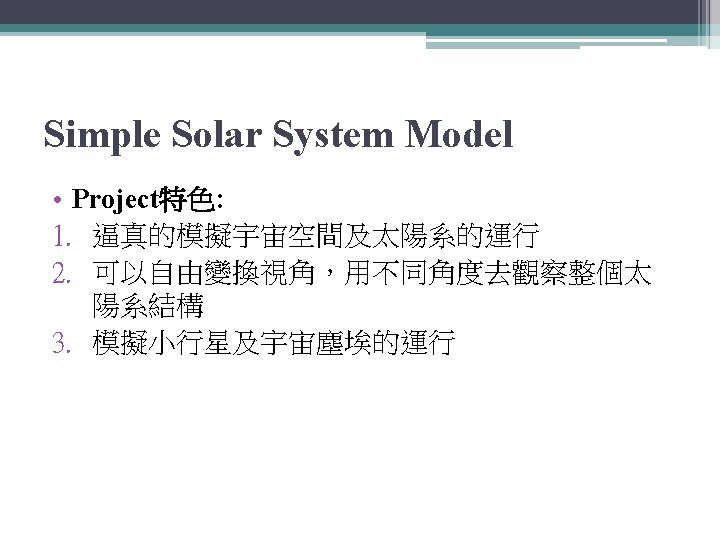 Simple Solar System Model

• Project特色:
1. 逼真的模擬宇宙空間及太陽系的運行
2. 可以自由變換視角，用不同角度去觀察整個太陽系結構
3. 模擬小行星及宇宙塵埃的運行